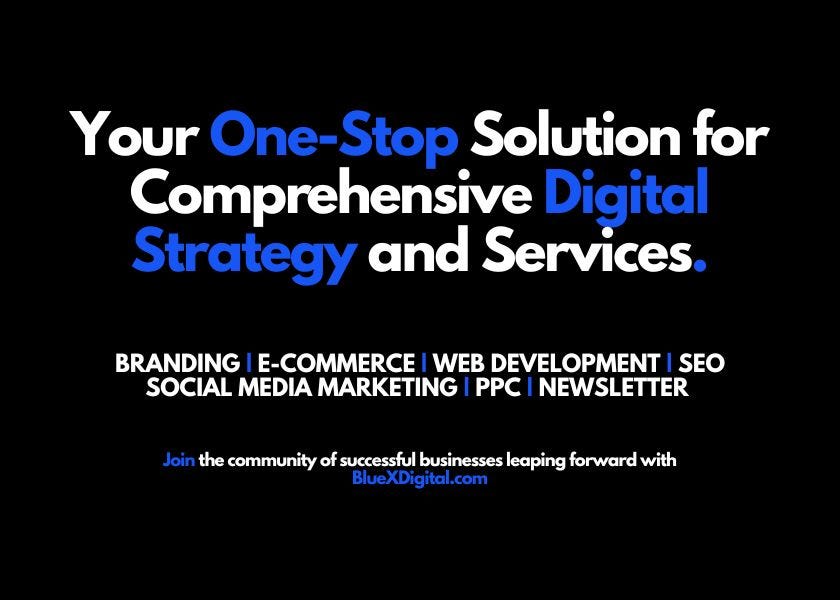 Your One-Stop Solution for Comprehensive Digital Strategy and Services.

BRANDING | E-COMMERCE | WEB DEVELOPMENT | SEO
SOCIAL MEDIA MARKETING | PPC | NEWSLETTER

Join the community of successful businesses leaping forward with BlueXDigital.com